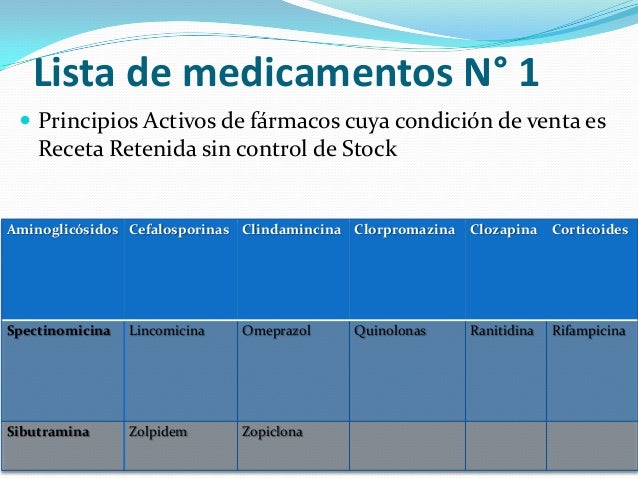 Lista de medicamentos N° 1

Principios Activos de fármacos cuya condición de venta es Receta Retenida sin control de Stock

| Aminoglicósidos | Cefalosporinas | Clindamincina | Clorpromazina | Clozapina | Corticoides |
|---|---|---|---|---|---|
| Spectinomicina | Lincomicina | Omeprazol | Quinolonas | Ranitidina | Rifampicina |
| Sibutramina | Zolpidem | Zopiclona | | | |